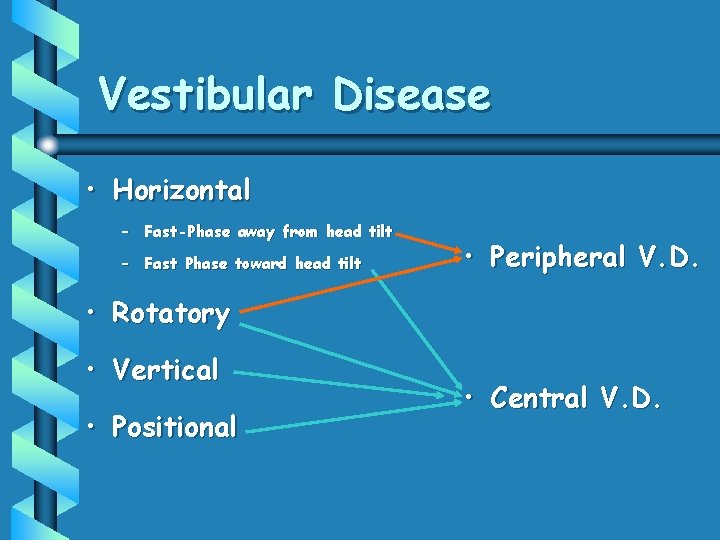 Vestibular Disease

• Horizontal
– Fast-Phase away from head tilt
– Fast Phase toward head tilt

• Rotatory

• Vertical

• Positional

• Peripheral V.D.

• Central V.D.